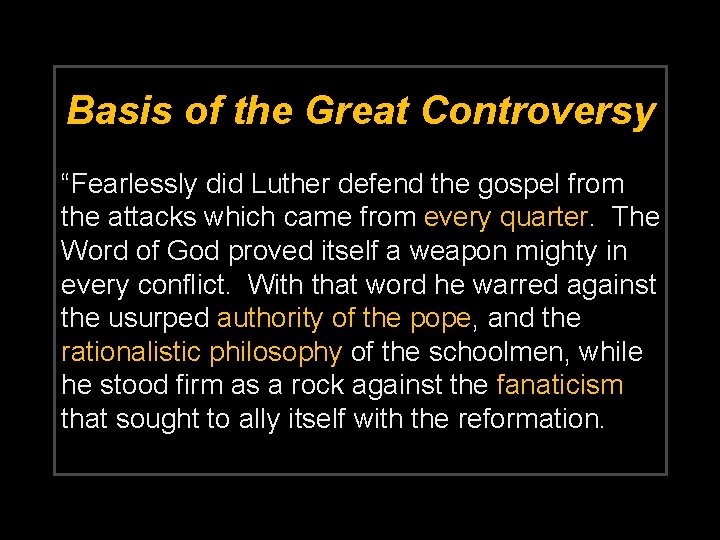 Basis of the Great Controversy

“Fearlessly did Luther defend the gospel from the attacks which came from every quarter. The Word of God proved itself a weapon mighty in every conflict. With that word he warred against the usurped authority of the pope, and the rationalistic philosophy of the schoolmen, while he stood firm as a rock against the fanaticism that sought to ally itself with the reformation.